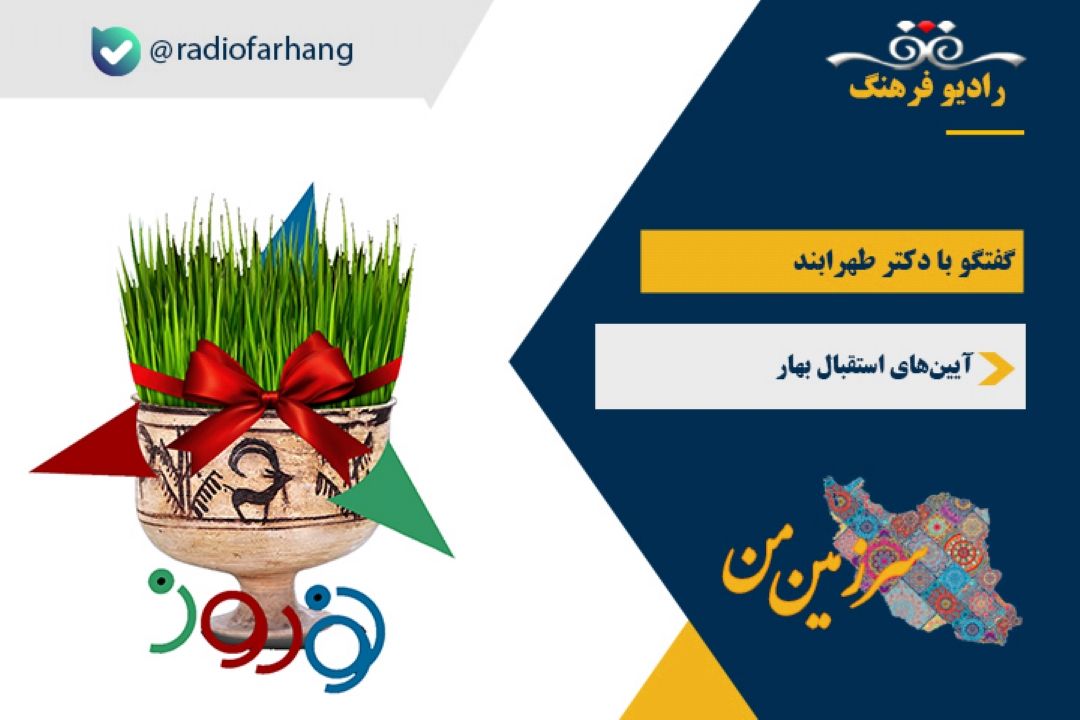 @radiofarhang

رادیو فرهنگ

گفتگو با دکتر طهرابند

آیین‌های استقبال بهار

سرزمین من

نوروز